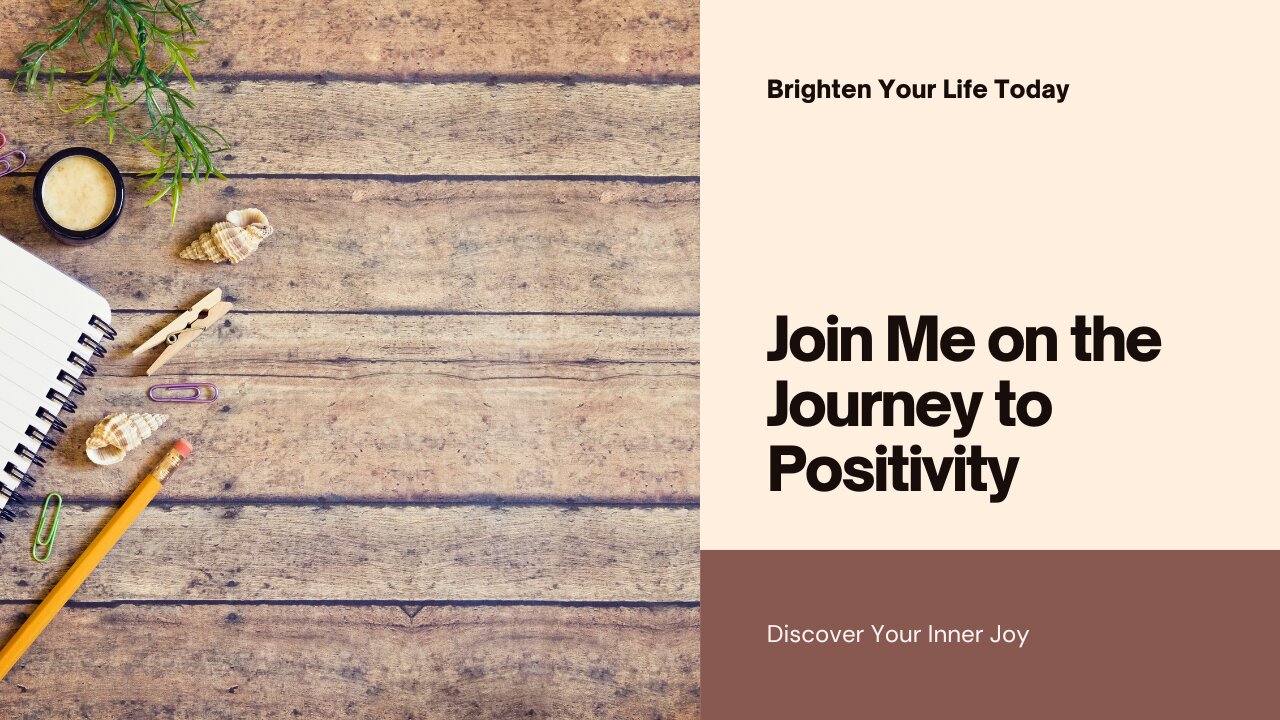 Brighten Your Life Today

Join Me on the Journey to Positivity

Discover Your Inner Joy